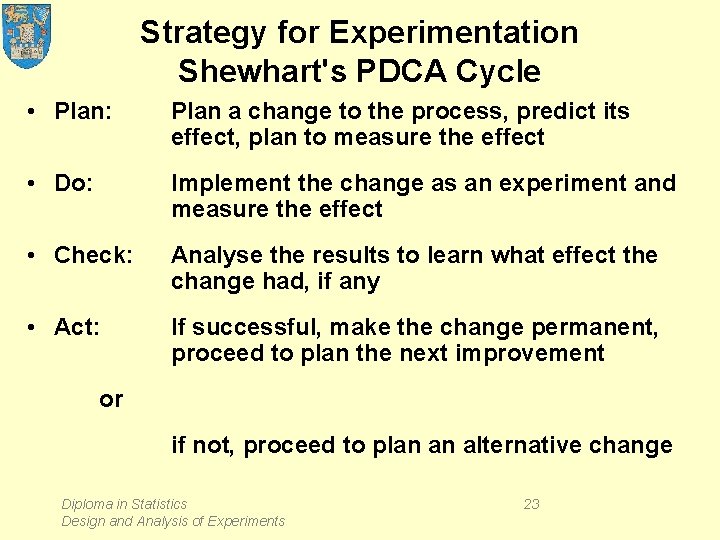 Strategy for Experimentation
Shewhart's PDCA Cycle

• Plan: Plan a change to the process, predict its effect, plan to measure the effect

• Do: Implement the change as an experiment and measure the effect

• Check: Analyse the results to learn what effect the change had, if any

• Act: If successful, make the change permanent, proceed to plan the next improvement

or

if not, proceed to plan an alternative change

Diploma in Statistics
Design and Analysis of Experiments

23